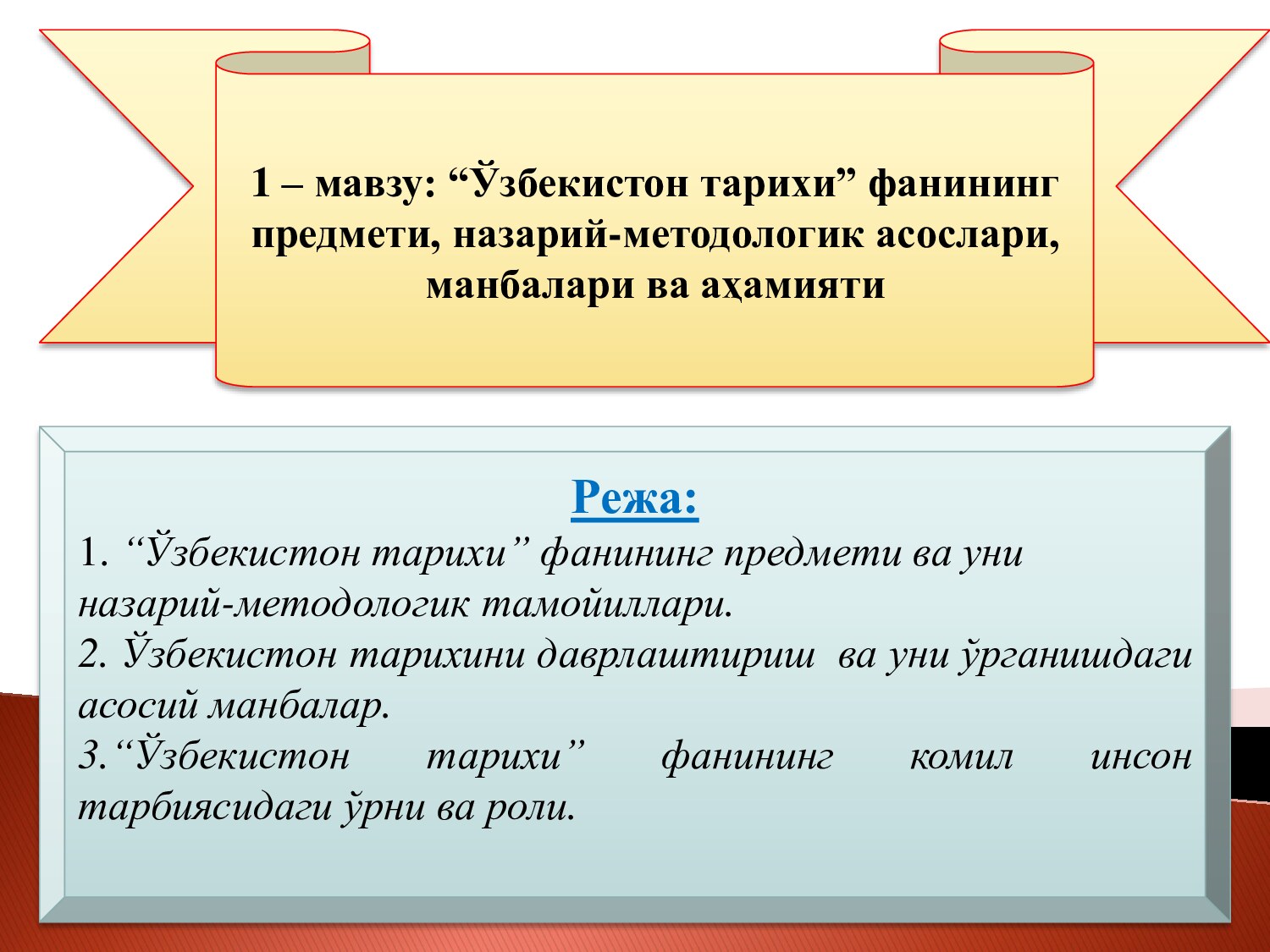 1 – мавзу: “Ўзбекистон тарихи” фанининг предмети, назарий-методологик асослари, манбалари ва аҳамияти

Режа:

1. “Ўзбекистон тарихи” фанининг предмети ва уни назарий-методологик тамойиллари.
2. Ўзбекистон тарихини даврлаштириш ва уни ўрганишдаги асосий манбалар.
3.“Ўзбекистон тарихи” фанининг комил инсон тарбиясидаги ўрни ва роли.